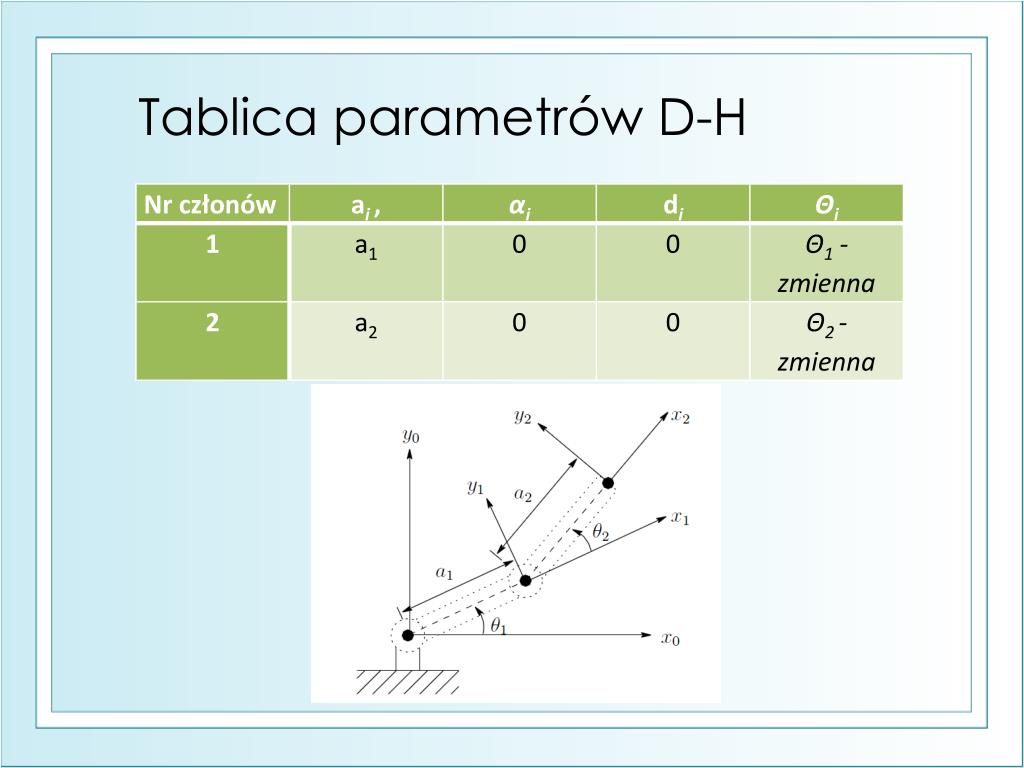 Tablica parametrów D-H

| Nr członów | $a_i$ , | $\alpha_i$ | $d_i$ | $\Theta_i$ |
|---|---|---|---|---|
| 1 | $a_1$ | 0 | 0 | $\Theta_1$ - zmienna |
| 2 | $a_2$ | 0 | 0 | $\Theta_2$ - zmienna |

$y_0$ $y_2$ $x_2$ $y_1$ $a_2$ $x_1$ $\theta_2$ $a_1$ $\theta_1$ $x_0$